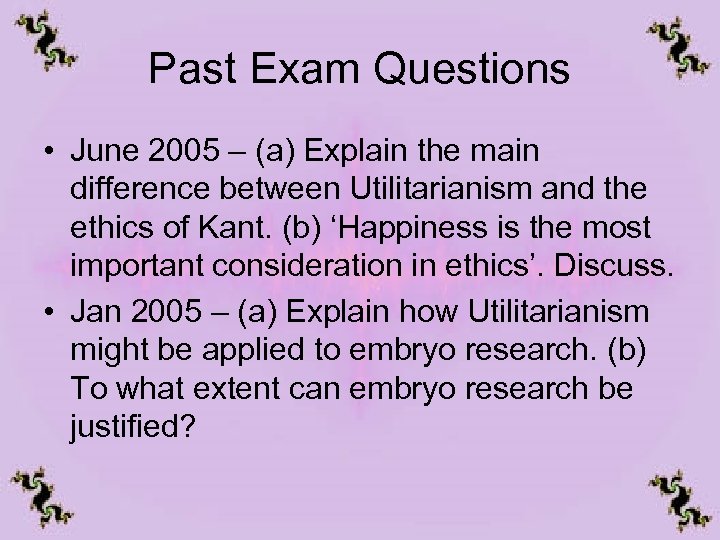 Past Exam Questions

• June 2005 – (a) Explain the main difference between Utilitarianism and the ethics of Kant. (b) ‘Happiness is the most important consideration in ethics’. Discuss.

• Jan 2005 – (a) Explain how Utilitarianism might be applied to embryo research. (b) To what extent can embryo research be justified?